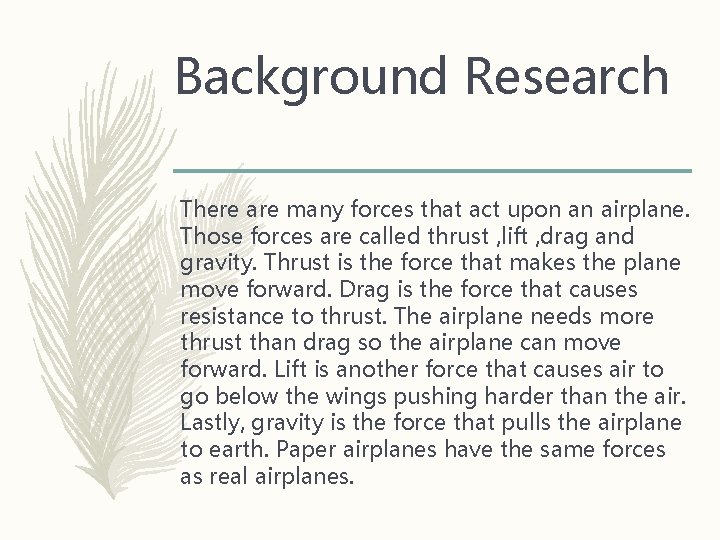 Background Research

There are many forces that act upon an airplane. Those forces are called thrust ,lift ,drag and gravity. Thrust is the force that makes the plane move forward. Drag is the force that causes resistance to thrust. The airplane needs more thrust than drag so the airplane can move forward. Lift is another force that causes air to go below the wings pushing harder than the air. Lastly, gravity is the force that pulls the airplane to earth. Paper airplanes have the same forces as real airplanes.